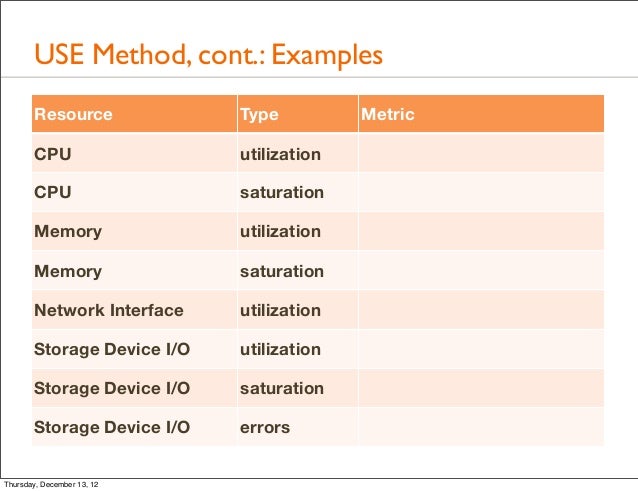 USE Method, cont.: Examples

| Resource | Type | Metric |
|---|---|---|
| CPU | utilization | |
| CPU | saturation | |
| Memory | utilization | |
| Memory | saturation | |
| Network Interface | utilization | |
| Storage Device I/O | utilization | |
| Storage Device I/O | saturation | |
| Storage Device I/O | errors | |

Thursday, December 13, 12